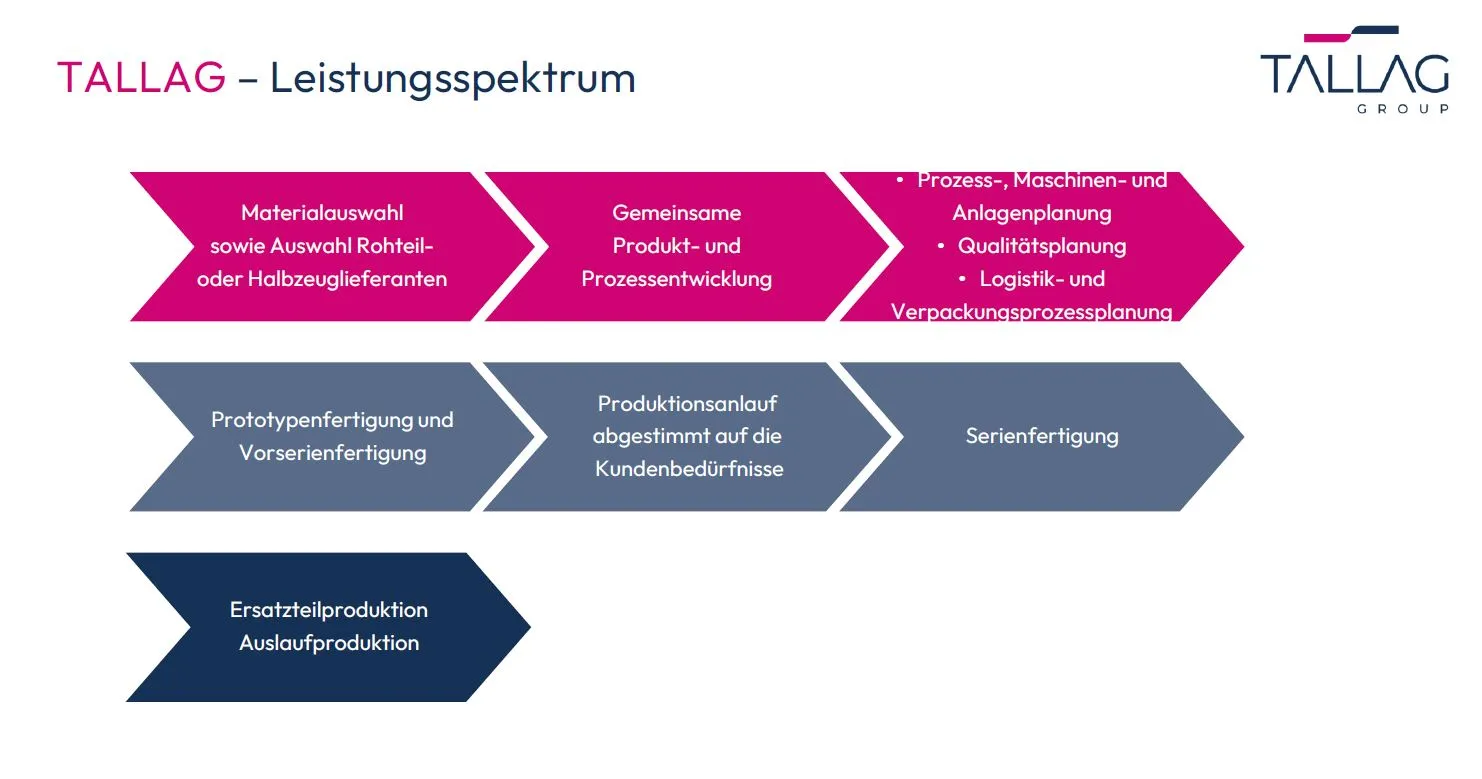 TALLAG – Leistungsspektrum

TALLAG
GROUP

Materialauswahl sowie Auswahl Rohteil- oder Halbzeuglieferanten

Gemeinsame Produkt- und Prozessentwicklung

• Prozess-, Maschinen- und Anlagenplanung
• Qualitätsplanung
• Logistik- und Verpackungsprozessplanung

Prototypenfertigung und Vorserienfertigung

Produktionsanlauf abgestimmt auf die Kundenbedürfnisse

Serienfertigung

Ersatzteilproduktion
Auslaufproduktion